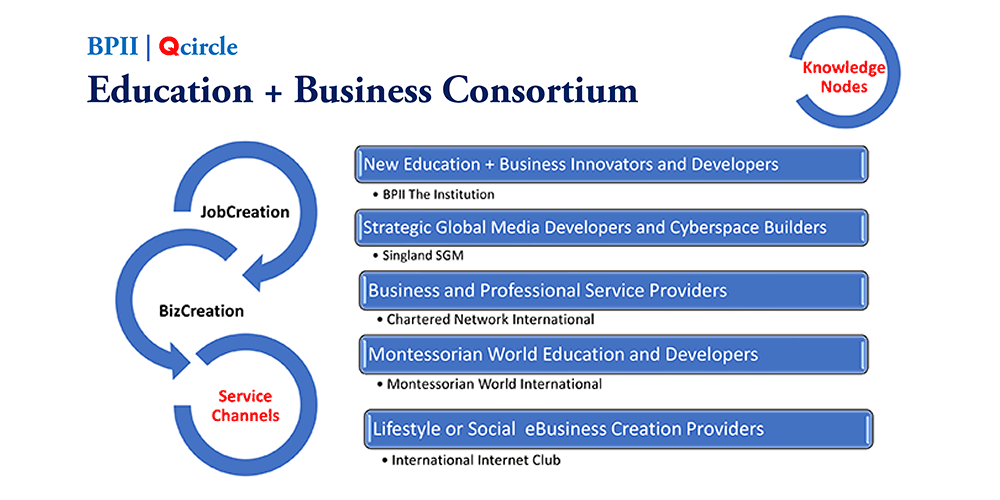 BPII | Qcircle
Education + Business Consortium

Knowledge Nodes

JobCreation

BizCreation

Service Channels

New Education + Business Innovators and Developers
• BPII The Institution

Strategic Global Media Developers and Cyberspace Builders
• Singland SGM

Business and Professional Service Providers
• Chartered Network International

Montessorian World Education and Developers
• Montessorian World International

Lifestyle or Social eBusiness Creation Providers
• International Internet Club